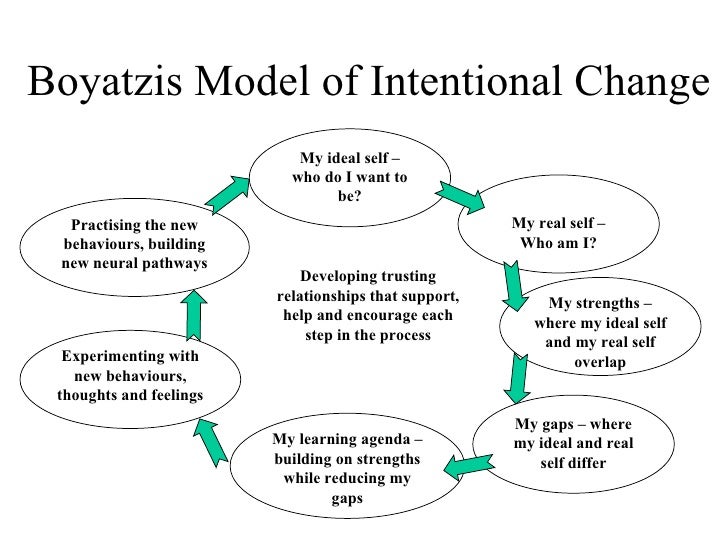 Boyatzis Model of Intentional Change

My ideal self – who do I want to be?

My real self – Who am I?

My strengths – where my ideal self and my real self overlap

My gaps – where my ideal and real self differ

My learning agenda – building on strengths while reducing my gaps

Experimenting with new behaviours, thoughts and feelings

Practising the new behaviours, building new neural pathways

Developing trusting relationships that support, help and encourage each step in the process